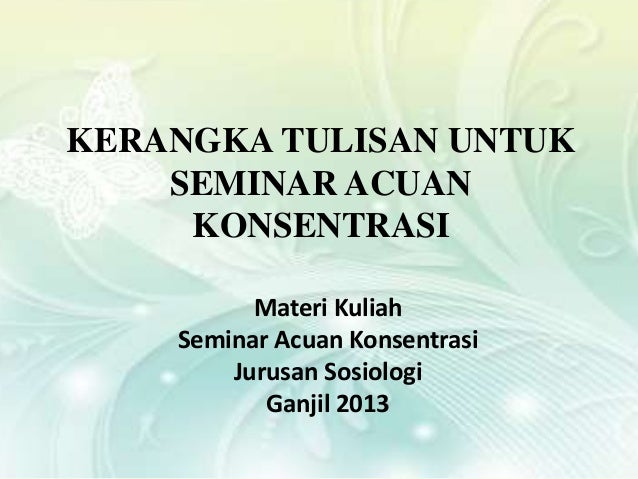 KERANGKA TULISAN UNTUK SEMINAR ACUAN KONSENTRASI

Materi Kuliah
Seminar Acuan Konsentrasi
Jurusan Sosiologi
Ganjil 2013